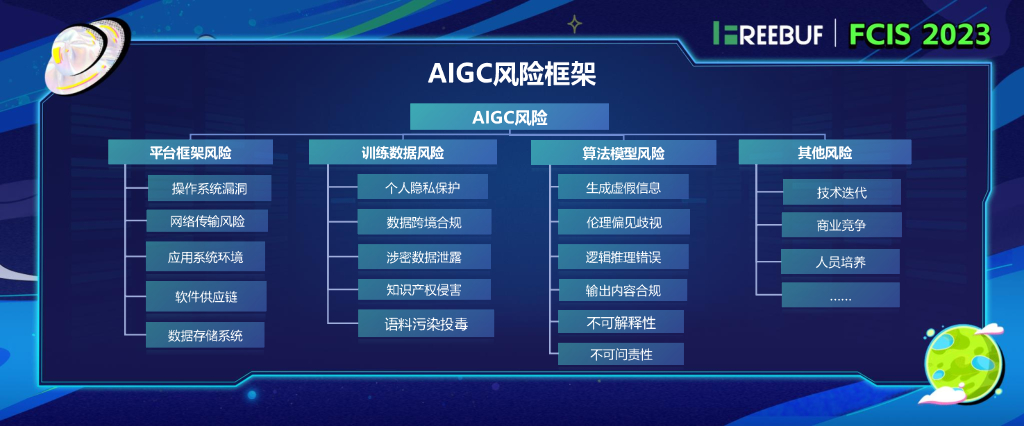 FREEBUF | FCIS 2023

AIGC风险框架

AIGC风险

平台框架风险
操作系统漏洞
网络传输风险
应用系统环境
软件供应链
数据存储系统

训练数据风险
个人隐私保护
数据跨境合规
涉密数据泄露
知识产权侵害
语料污染投毒

算法模型风险
生成虚假信息
伦理偏见歧视
逻辑推理错误
输出内容合规
不可解释性
不可问责性

其他风险
技术迭代
商业竞争
人员培养
……